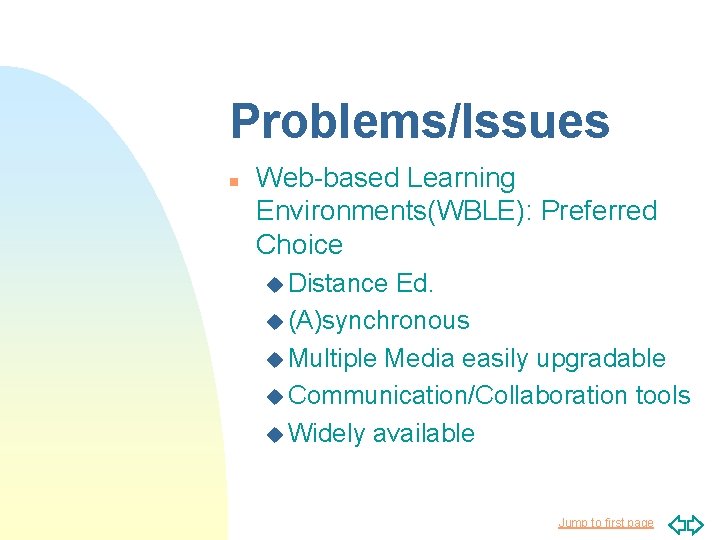 Problems/Issues

Web-based Learning Environments(WBLE): Preferred Choice

Distance Ed.

(A)synchronous

Multiple Media easily upgradable

Communication/Collaboration tools

Widely available

Jump to first page